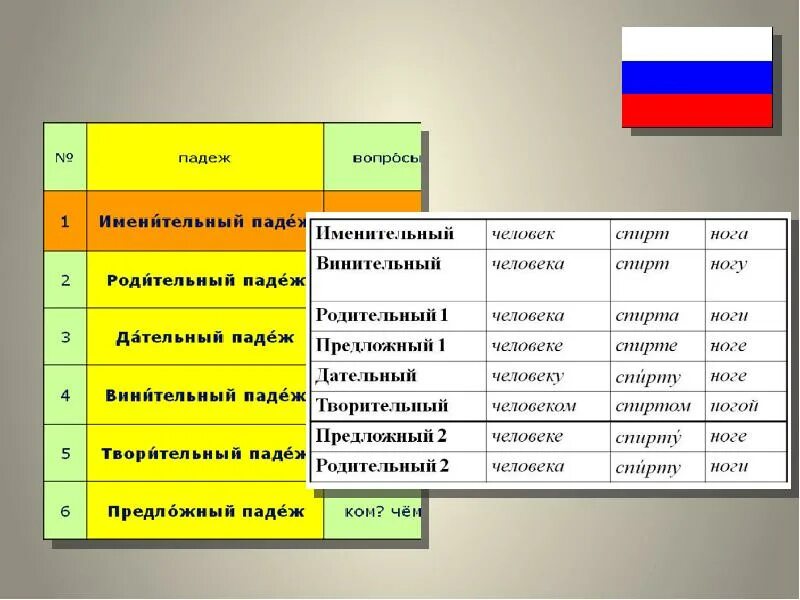 | № | падеж | вопросы |
|---|---|---|
| 1 | Имени́тельный паде́ж | |
| 2 | Роди́тельный паде́ж | |
| 3 | Да́тельный паде́ж | |
| 4 | Вини́тельный паде́ж | |
| 5 | Твори́тельный паде́ж | |
| 6 | Предло́жный паде́ж | ком? чём |

| Именительный | человек | спирт | нога |
|---|---|---|---|
| Винительный | человека | спирт | ногу |
| Родительный 1 | человека | спирта | ноги |
| Предложный 1 | человеке | спирте | ноге |
| Дательный | человеку | спи́рту | ноге |
| Творительный | человеком | спиртом | ногой |
| Предложный 2 | человеке | спирту́ | ноге |
| Родительный 2 | человека | спи́рту | ноги |